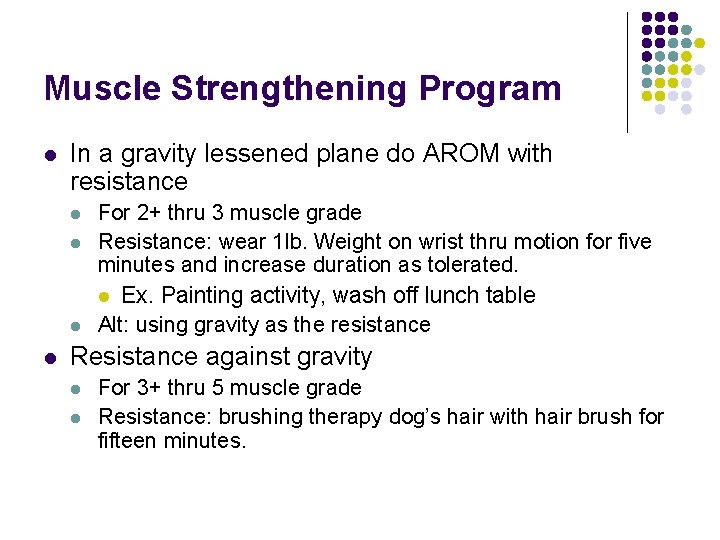 Muscle Strengthening Program

- In a gravity lessened plane do AROM with resistance
  - For 2+ thru 3 muscle grade
  - Resistance: wear 1lb. Weight on wrist thru motion for five minutes and increase duration as tolerated.
    - Ex. Painting activity, wash off lunch table
  - Alt: using gravity as the resistance
- Resistance against gravity
  - For 3+ thru 5 muscle grade
  - Resistance: brushing therapy dog's hair with hair brush for fifteen minutes.